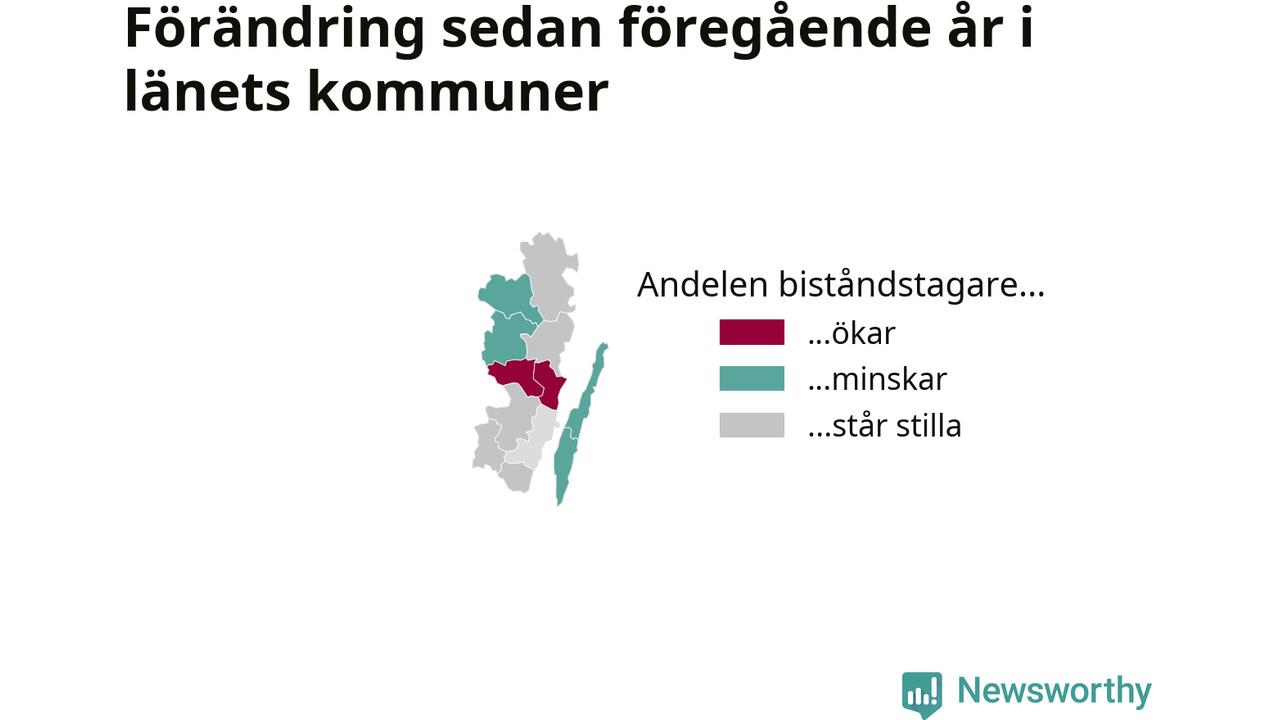 Förändring sedan föregående år i länets kommuner

Andelen biståndstagare...
...ökar
...minskar
...står stilla

Newsworthy